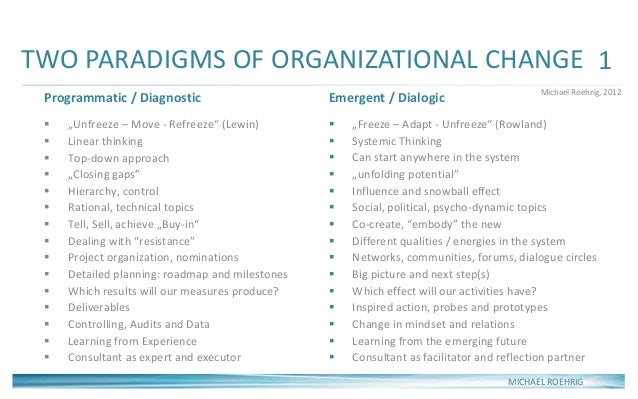 TWO PARADIGMS OF ORGANIZATIONAL CHANGE 1

Michael Roehrig, 2012

Programmatic / Diagnostic

- „Unfreeze – Move - Refreeze" (Lewin)
- Linear thinking
- Top-down approach
- „Closing gaps"
- Hierarchy, control
- Rational, technical topics
- Tell, Sell, achieve „Buy-in"
- Dealing with "resistance"
- Project organization, nominations
- Detailed planning: roadmap and milestones
- Which results will our measures produce?
- Deliverables
- Controlling, Audits and Data
- Learning from Experience
- Consultant as expert and executor

Emergent / Dialogic

- „Freeze – Adapt - Unfreeze" (Rowland)
- Systemic Thinking
- Can start anywhere in the system
- „unfolding potential"
- Influence and snowball effect
- Social, political, psycho-dynamic topics
- Co-create, "embody" the new
- Different qualities / energies in the system
- Networks, communities, forums, dialogue circles
- Big picture and next step(s)
- Which effect will our activities have?
- Inspired action, probes and prototypes
- Change in mindset and relations
- Learning from the emerging future
- Consultant as facilitator and reflection partner

MICHAEL ROEHRIG